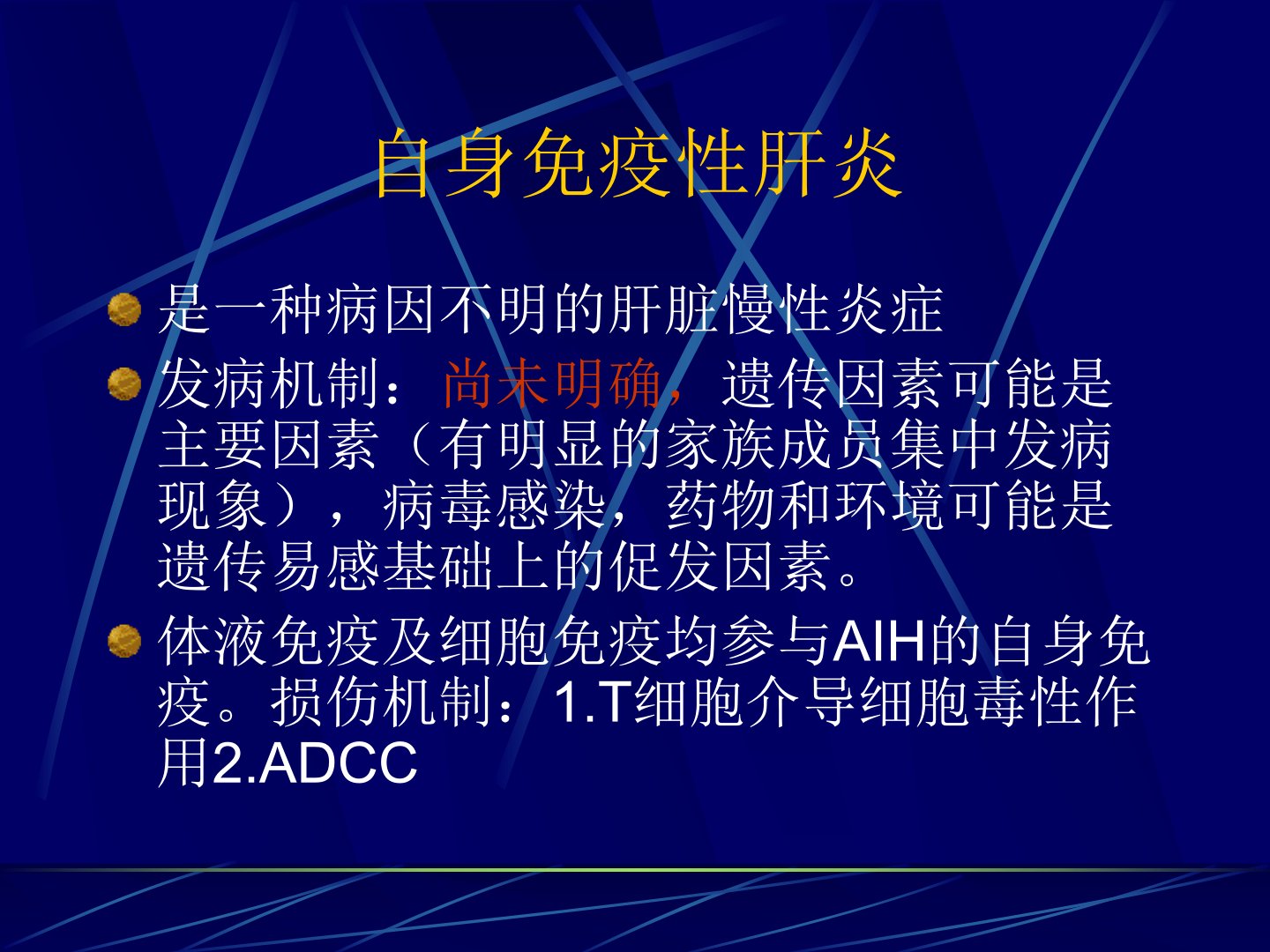 自身免疫性肝炎

是一种病因不明的肝脏慢性炎症

发病机制：尚未明确，遗传因素可能是主要因素（有明显的家族成员集中发病现象），病毒感染，药物和环境可能是遗传易感基础上的促发因素。

体液免疫及细胞免疫均参与AIH的自身免疫。损伤机制：1.T细胞介导细胞毒性作用2.ADCC